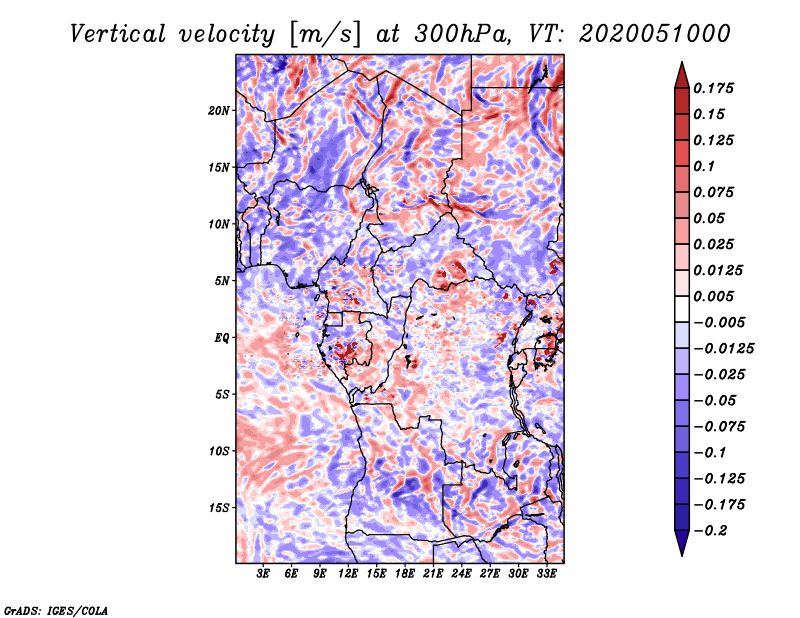 Vertical velocity [m/s] at 300hPa, VT: 2020051000

20N
15N
10N
5N
EQ
5S
10S
15S

3E 6E 9E 12E 15E 18E 21E 24E 27E 30E 33E

0.175
0.15
0.125
0.1
0.075
0.05
0.025
0.0125
0.005
−0.005
−0.0125
−0.025
−0.05
−0.075
−0.1
−0.125
−0.175
−0.2

GrADS: IGES/COLA